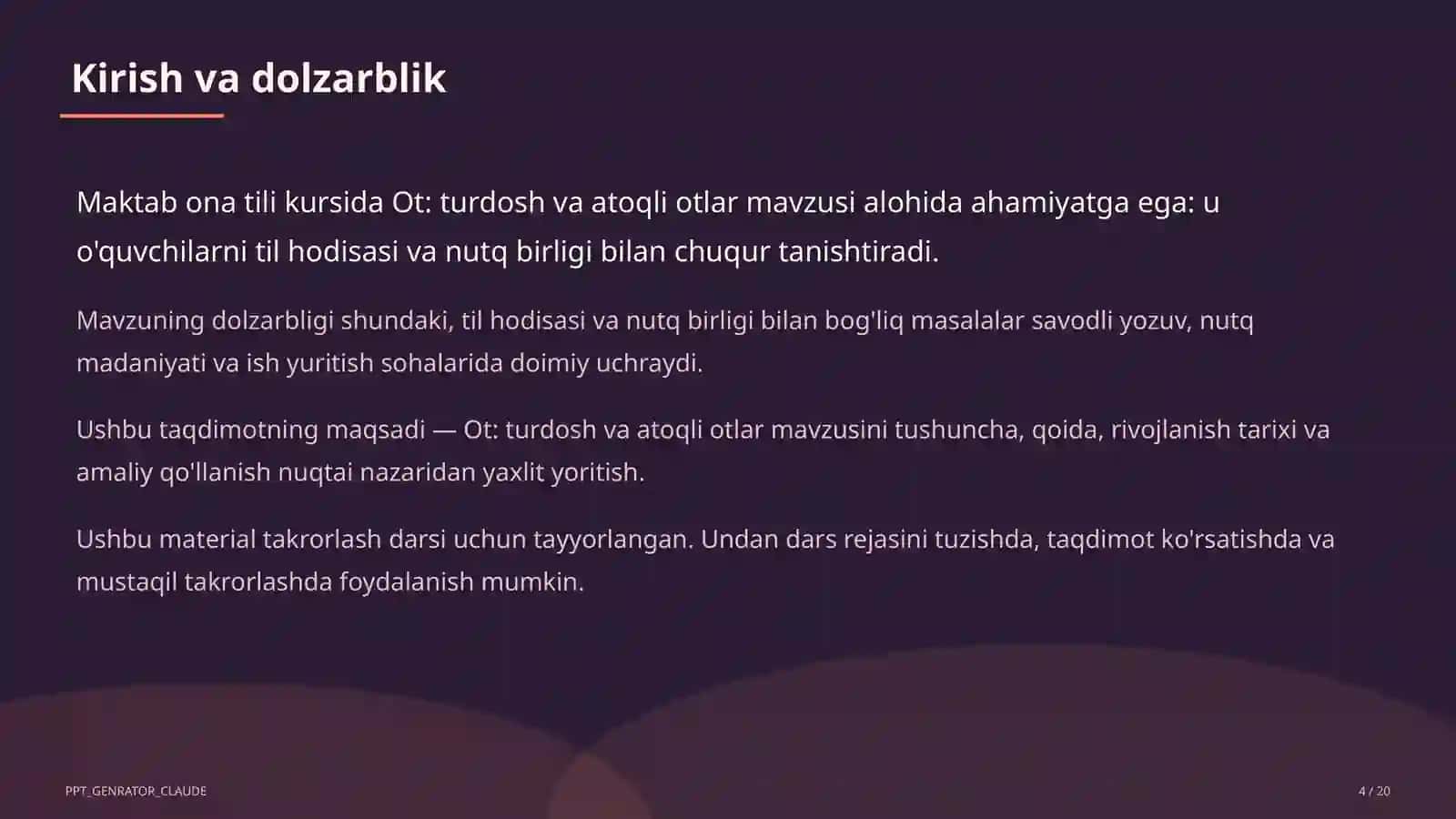 Kirish va dolzarblik

Maktab ona tili kursida Ot: turdosh va atoqli otlar mavzusi alohida ahamiyatga ega: u o'quvchilarni til hodisasi va nutq birligi bilan chuqur tanishtiradi.

Mavzuning dolzarbligi shundaki, til hodisasi va nutq birligi bilan bog'liq masalalar savodli yozuv, nutq madaniyati va ish yuritish sohalarida doimiy uchraydi.

Ushbu taqdimotning maqsadi — Ot: turdosh va atoqli otlar mavzusini tushuncha, qoida, rivojlanish tarixi va amaliy qo'llanish nuqtai nazaridan yaxlit yoritish.

Ushbu material takrorlash darsi uchun tayyorlangan. Undan dars rejasini tuzishda, taqdimot ko'rsatishda va mustaqil takrorlashda foydalanish mumkin.

PPT_GENRATOR_CLAUDE

4 / 20